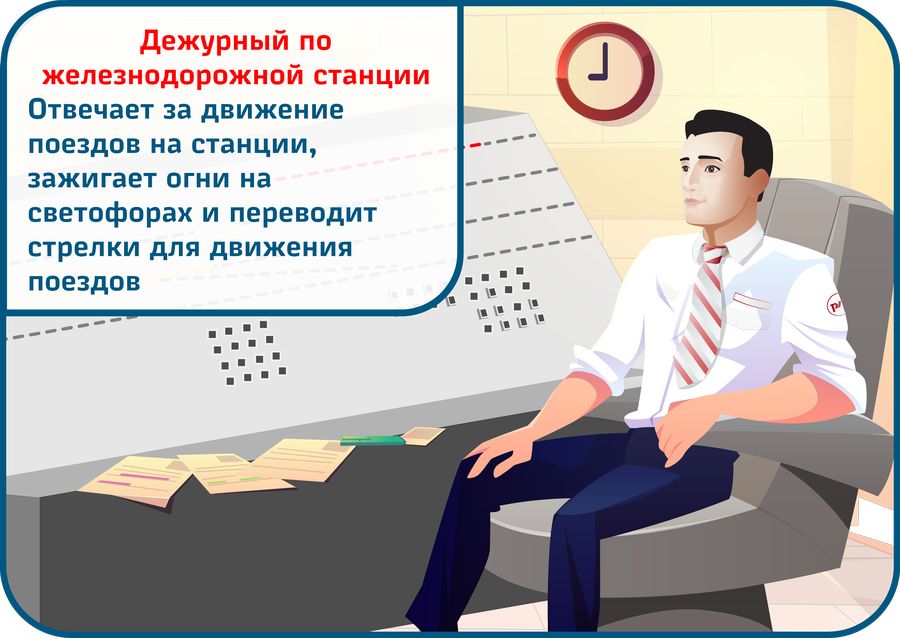 Дежурный по железнодорожной станции
Отвечает за движение поездов на станции, зажигает огни на светофорах и переводит стрелки для движения поездов